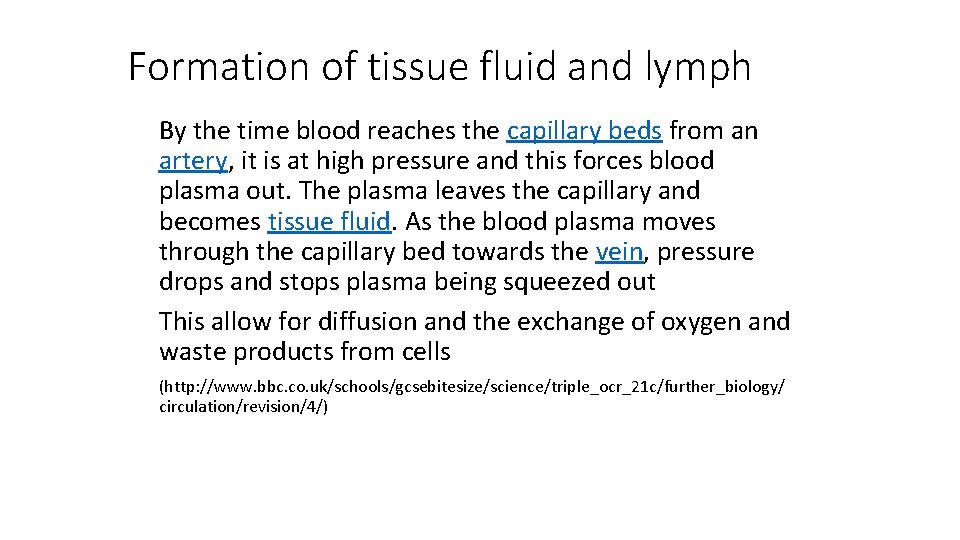 Formation of tissue fluid and lymph

By the time blood reaches the capillary beds from an artery, it is at high pressure and this forces blood plasma out. The plasma leaves the capillary and becomes tissue fluid. As the blood plasma moves through the capillary bed towards the vein, pressure drops and stops plasma being squeezed out

This allow for diffusion and the exchange of oxygen and waste products from cells

(http://www.bbc.co.uk/schools/gcsebitesize/science/triple_ocr_21c/further_biology/circulation/revision/4/)